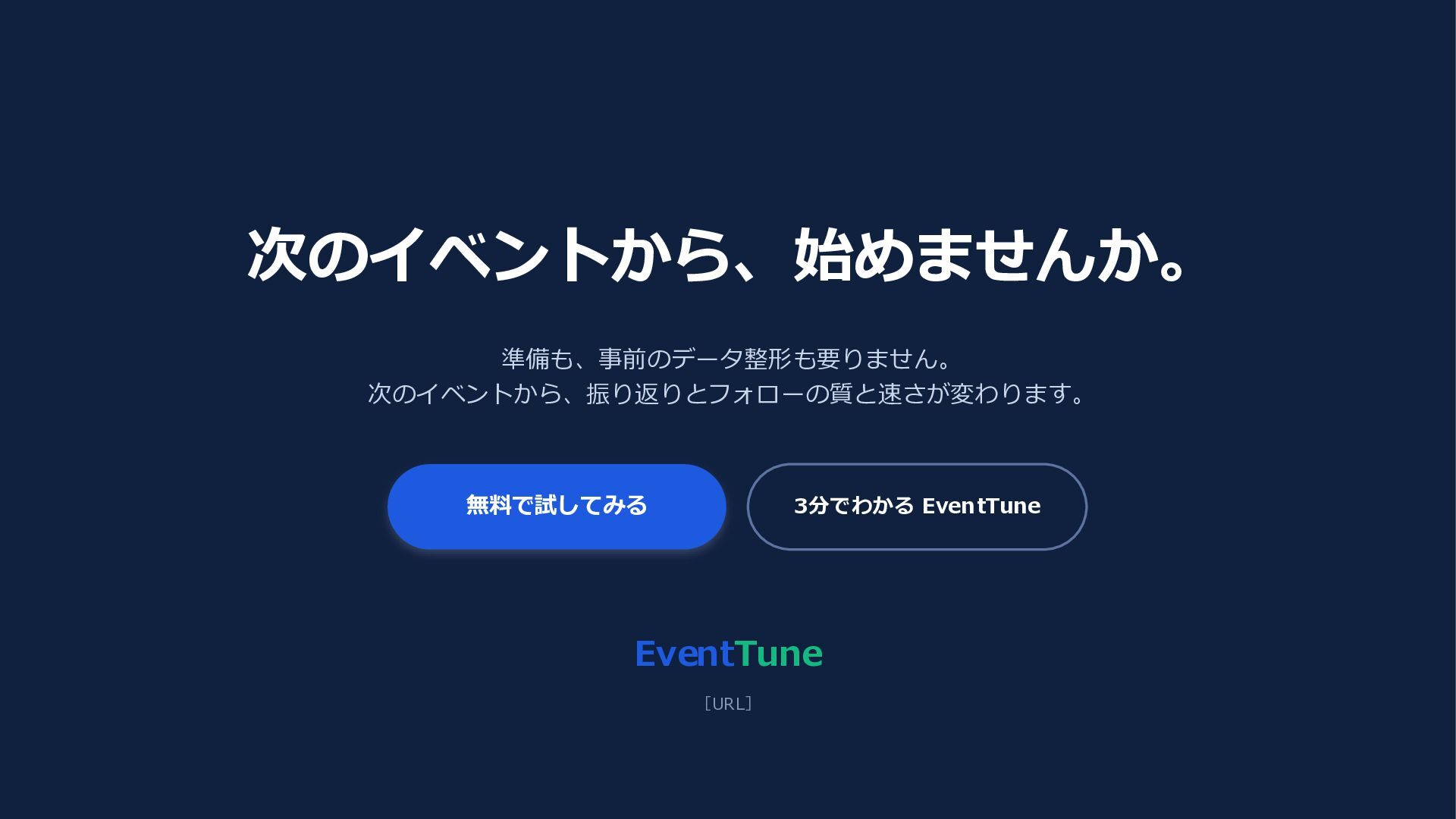 次のイベントから、始めませんか。

準備も、事前のデータ整形も要りません。
次のイベントから、振り返りとフォローの質と速さが変わります。

無料で試してみる

3分でわかる EventTune

EventTune

[URL]